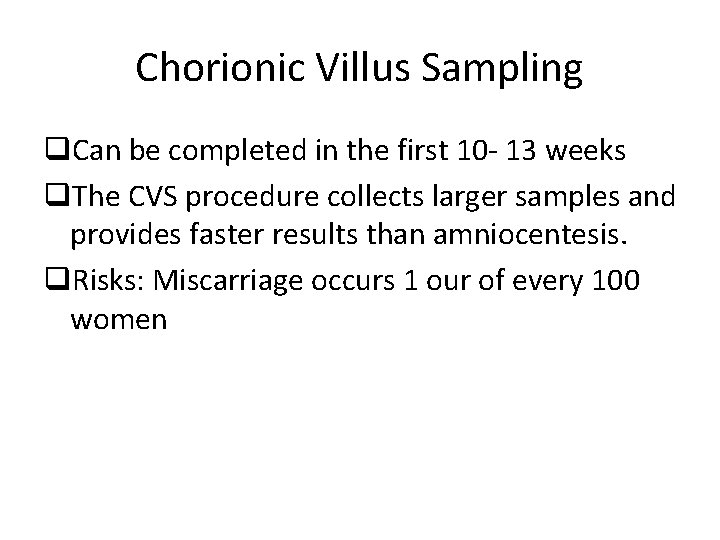 Chorionic Villus Sampling

❑Can be completed in the first 10- 13 weeks

❑The CVS procedure collects larger samples and provides faster results than amniocentesis.

❑Risks: Miscarriage occurs 1 our of every 100 women